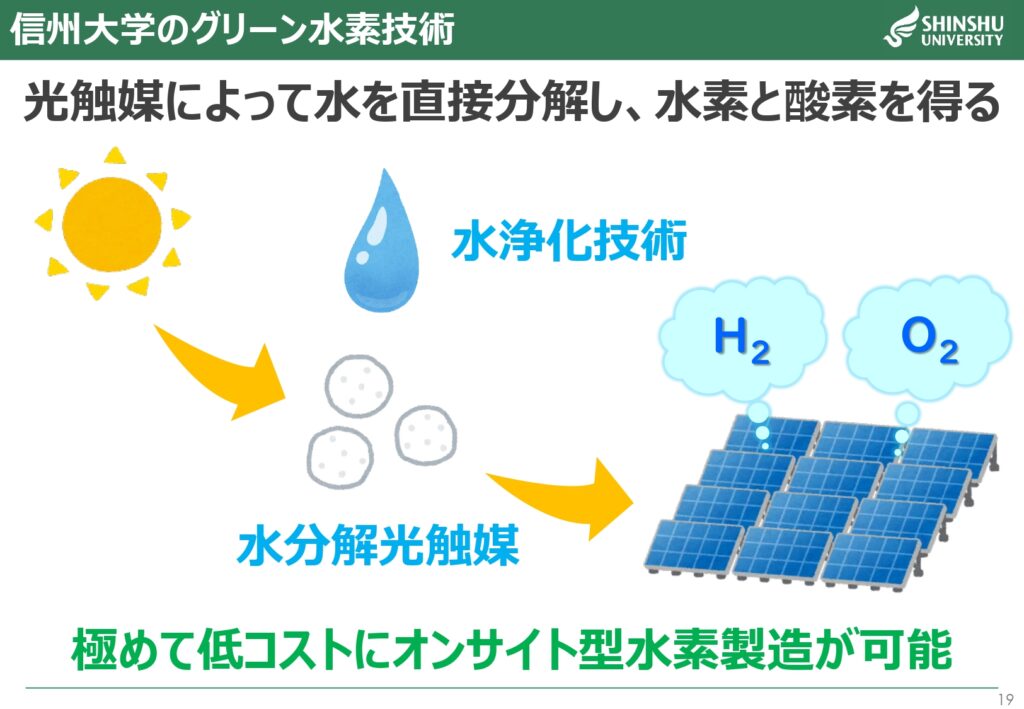 信州大学のグリーン水素技術

SHINSHU UNIVERSITY

光触媒によって水を直接分解し、水素と酸素を得る

水浄化技術

$H_2$

$O_2$

水分解光触媒

極めて低コストにオンサイト型水素製造が可能

19